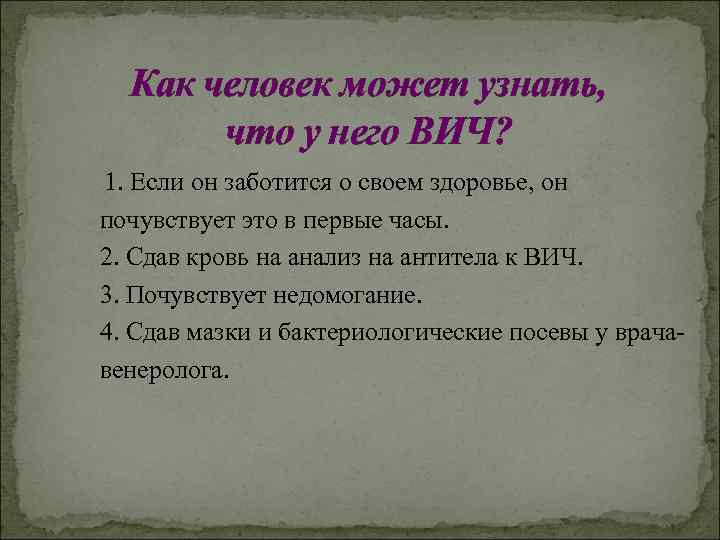 Как человек может узнать, что у него ВИЧ?

1. Если он заботится о своем здоровье, он почувствует это в первые часы.
2. Сдав кровь на анализ на антитела к ВИЧ.
3. Почувствует недомогание.
4. Сдав мазки и бактериологические посевы у врача-венеролога.